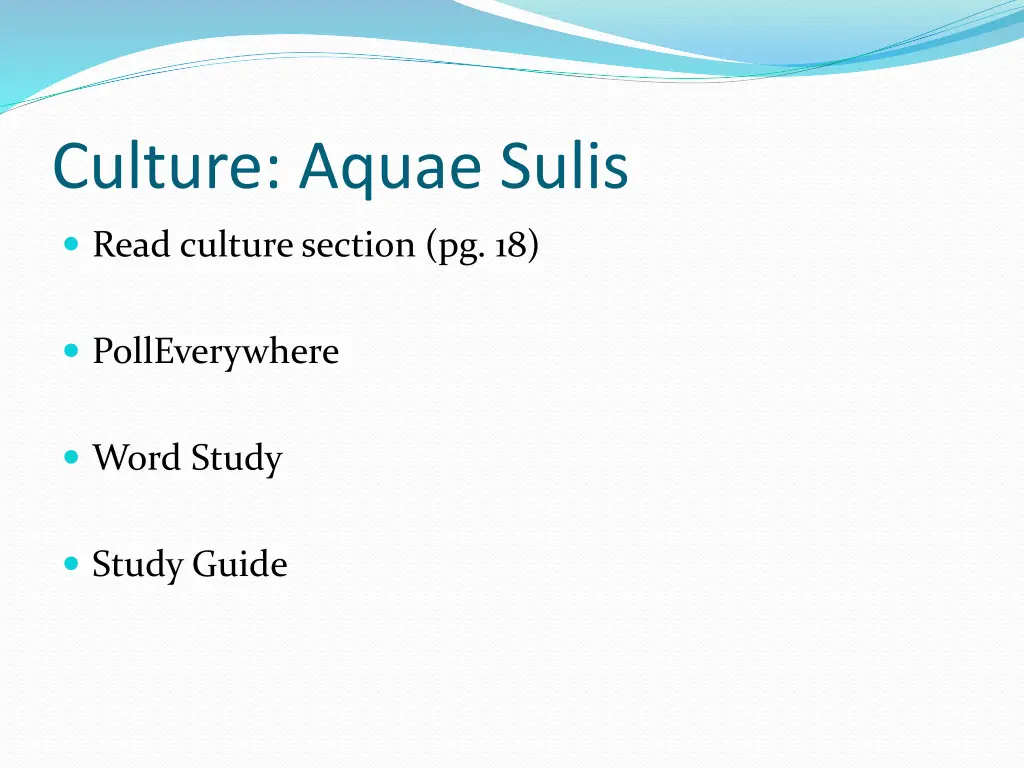 Culture: Aquae Sulis

Read culture section (pg. 18)

PollEverywhere

Word Study

Study Guide